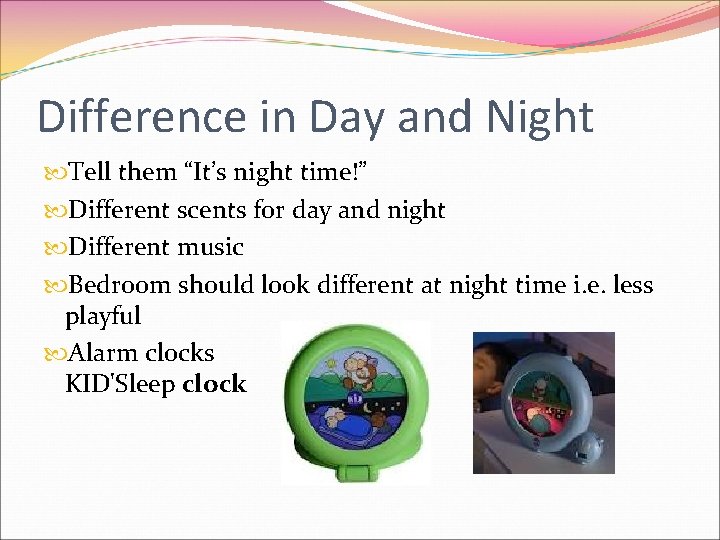 Difference in Day and Night

Tell them “It’s night time!”

Different scents for day and night

Different music

Bedroom should look different at night time i.e. less playful

Alarm clocks
KID'Sleep clock